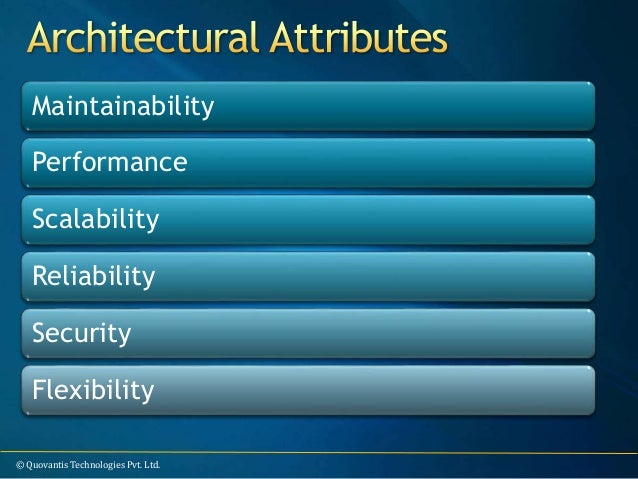 Architectural Attributes

Maintainability

Performance

Scalability

Reliability

Security

Flexibility

© Quovantis Technologies Pvt. Ltd.